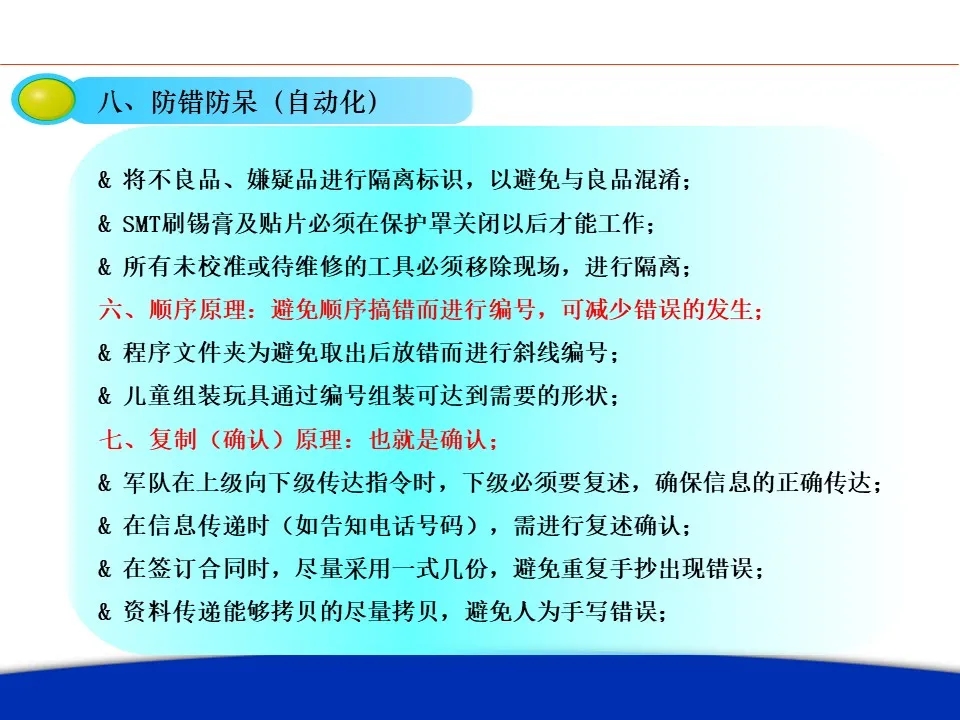 八、防错防呆（自动化）

& 将不良品、嫌疑品进行隔离标识，以避免与良品混淆；
& SMT刷锡膏及贴片必须在保护罩关闭以后才能工作；
& 所有未校准或待维修的工具必须移除现场，进行隔离；
六、顺序原理：避免顺序搞错而进行编号，可减少错误的发生；
& 程序文件夹为避免取出后放错而进行斜线编号；
& 儿童组装玩具通过编号组装可达到需要的形状；
七、复制（确认）原理：也就是确认；
& 军队在上级向下级传达指令时，下级必须要复述，确保信息的正确传达；
& 在信息传递时（如告知电话号码），需进行复述确认；
& 在签订合同时，尽量采用一式几份，避免重复手抄出现错误；
& 资料传递能够拷贝的尽量拷贝，避免人为手写错误；